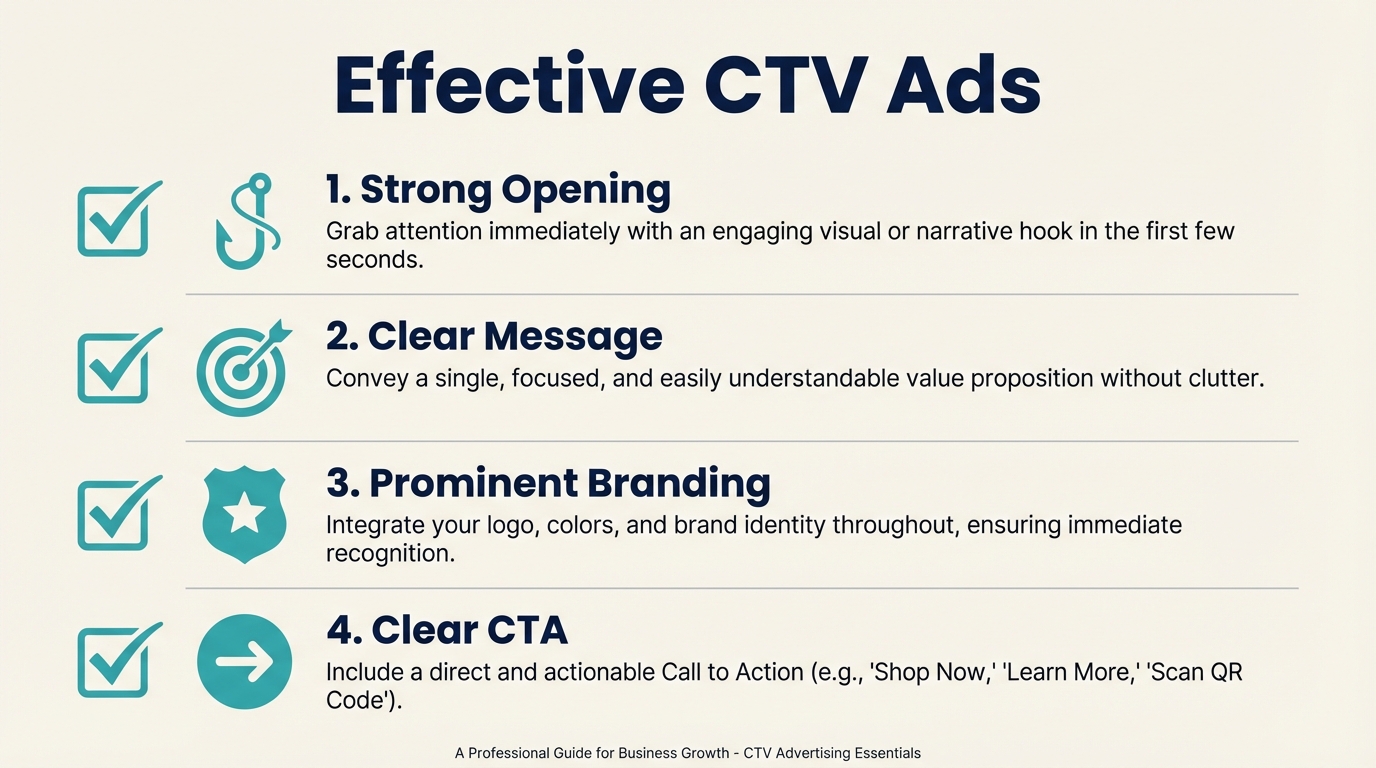 Effective CTV Ads

1. Strong Opening
Grab attention immediately with an engaging visual or narrative hook in the first few seconds.

2. Clear Message
Convey a single, focused, and easily understandable value proposition without clutter.

3. Prominent Branding
Integrate your logo, colors, and brand identity throughout, ensuring immediate recognition.

4. Clear CTA
Include a direct and actionable Call to Action (e.g., 'Shop Now,' 'Learn More,' 'Scan QR Code').

A Professional Guide for Business Growth - CTV Advertising Essentials